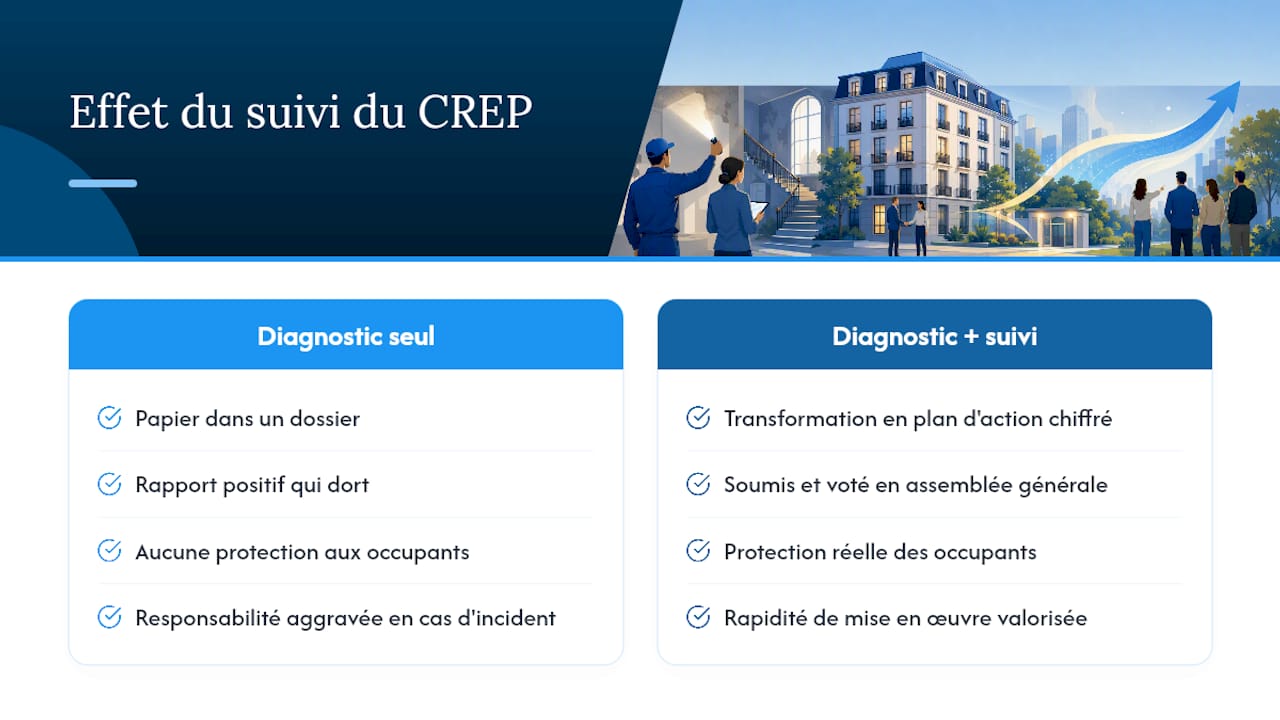 Effet du suivi du CREP

Diagnostic seul

Papier dans un dossier

Rapport positif qui dort

Aucune protection aux occupants

Responsabilité aggravée en cas d'incident

Diagnostic + suivi

Transformation en plan d'action chiffré

Soumis et voté en assemblée générale

Protection réelle des occupants

Rapidité de mise en œuvre valorisée